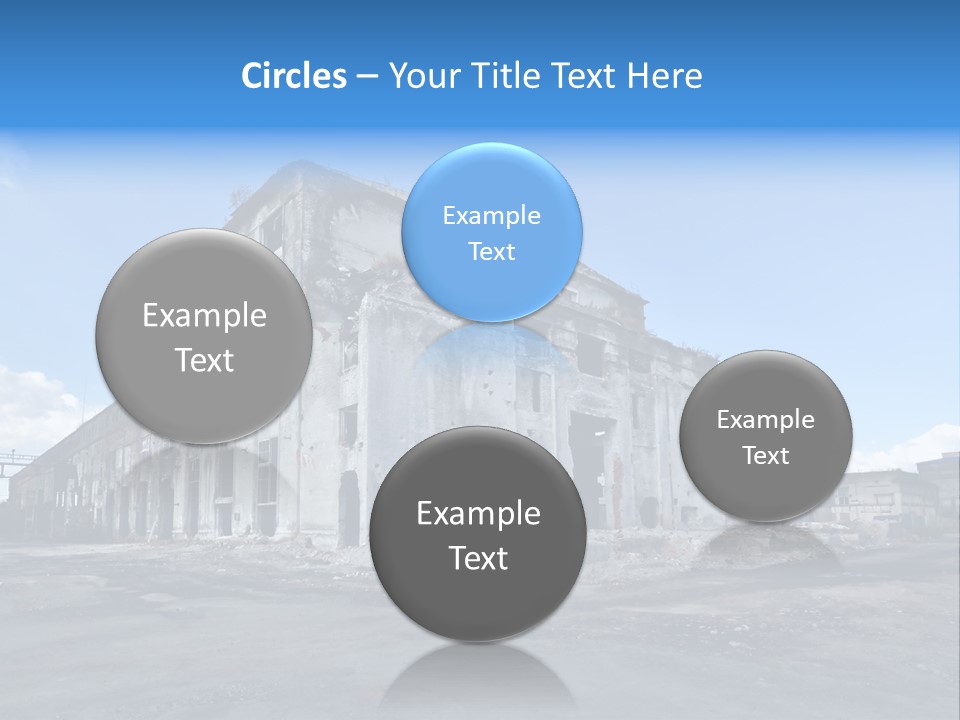 Circles – Your Title Text Here

Example Text

Example Text

Example Text

Example Text